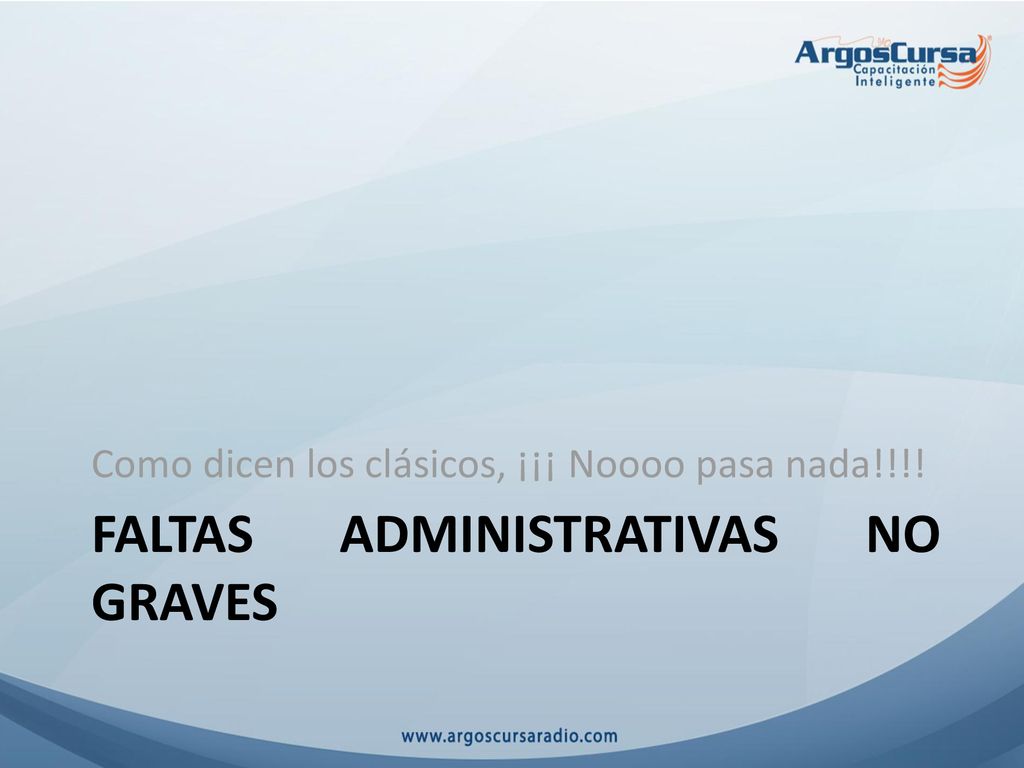 ArgosCursa
Capacitación
Inteligente

Como dicen los clásicos, ¡¡¡ Noooo pasa nada!!!!

FALTAS ADMINISTRATIVAS NO GRAVES

www.argoscursaradio.com